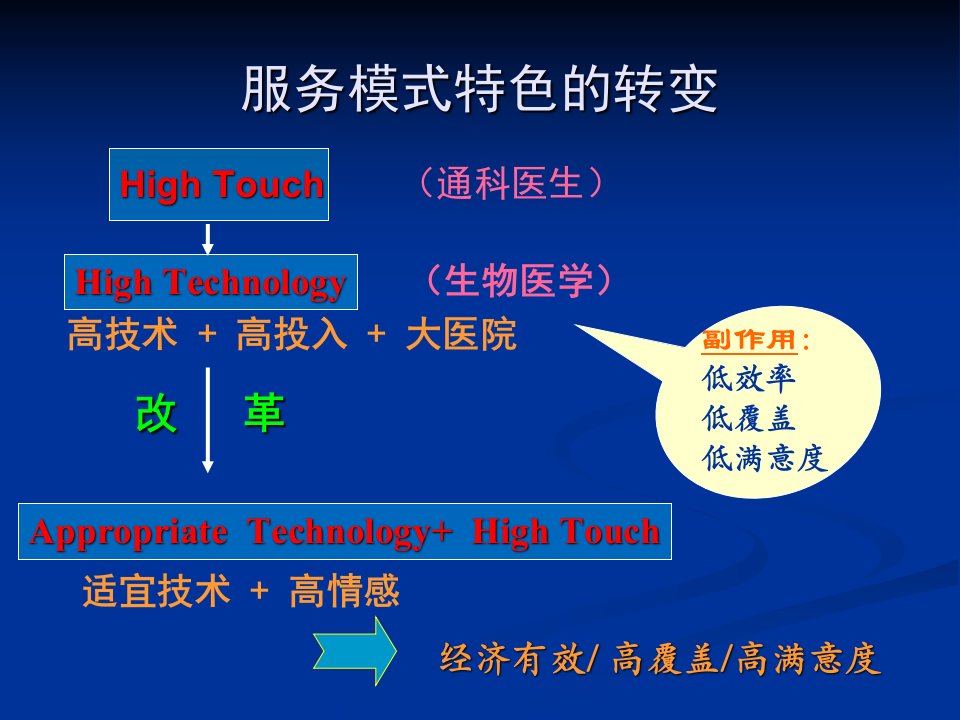 服务模式特色的转变

High Touch （通科医生）

High Technology （生物医学）

高技术 + 高投入 + 大医院

副作用：
低效率
低覆盖
低满意度

改 革

Appropriate Technology+ High Touch

适宜技术 + 高情感

经济有效/ 高覆盖/高满意度